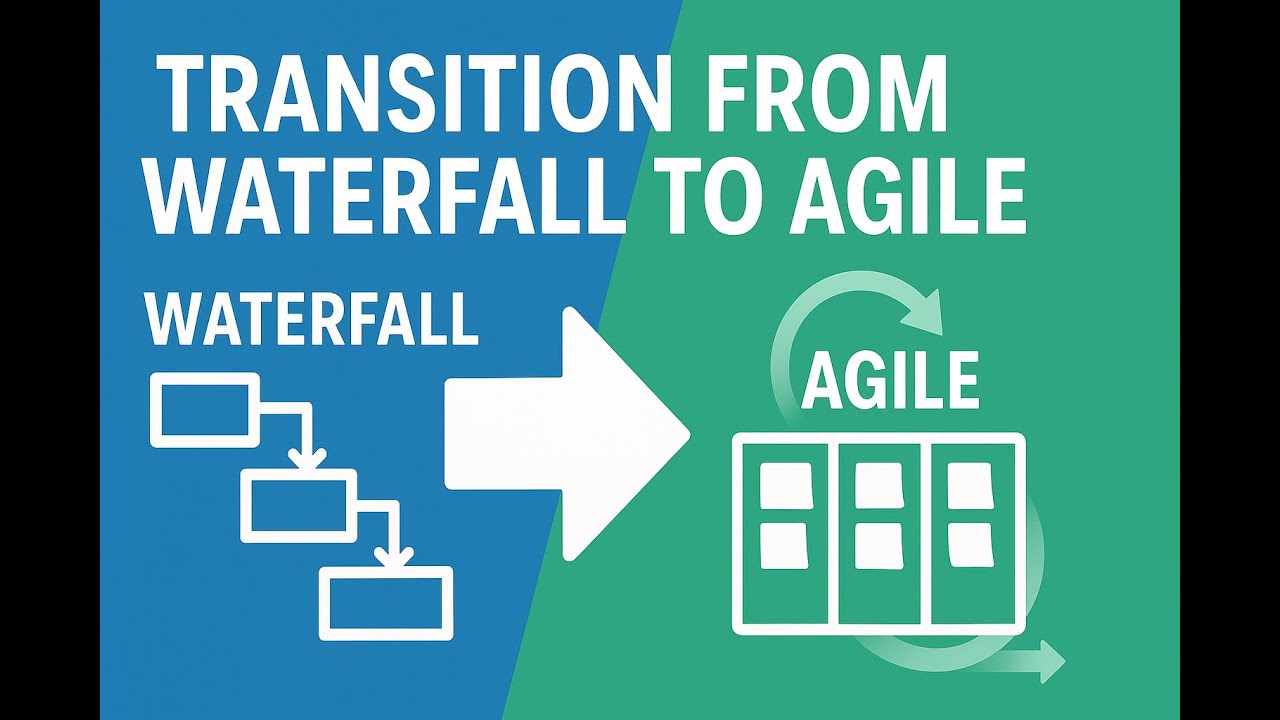 TRANSITION FROM WATERFALL TO AGILE

WATERFALL

AGILE